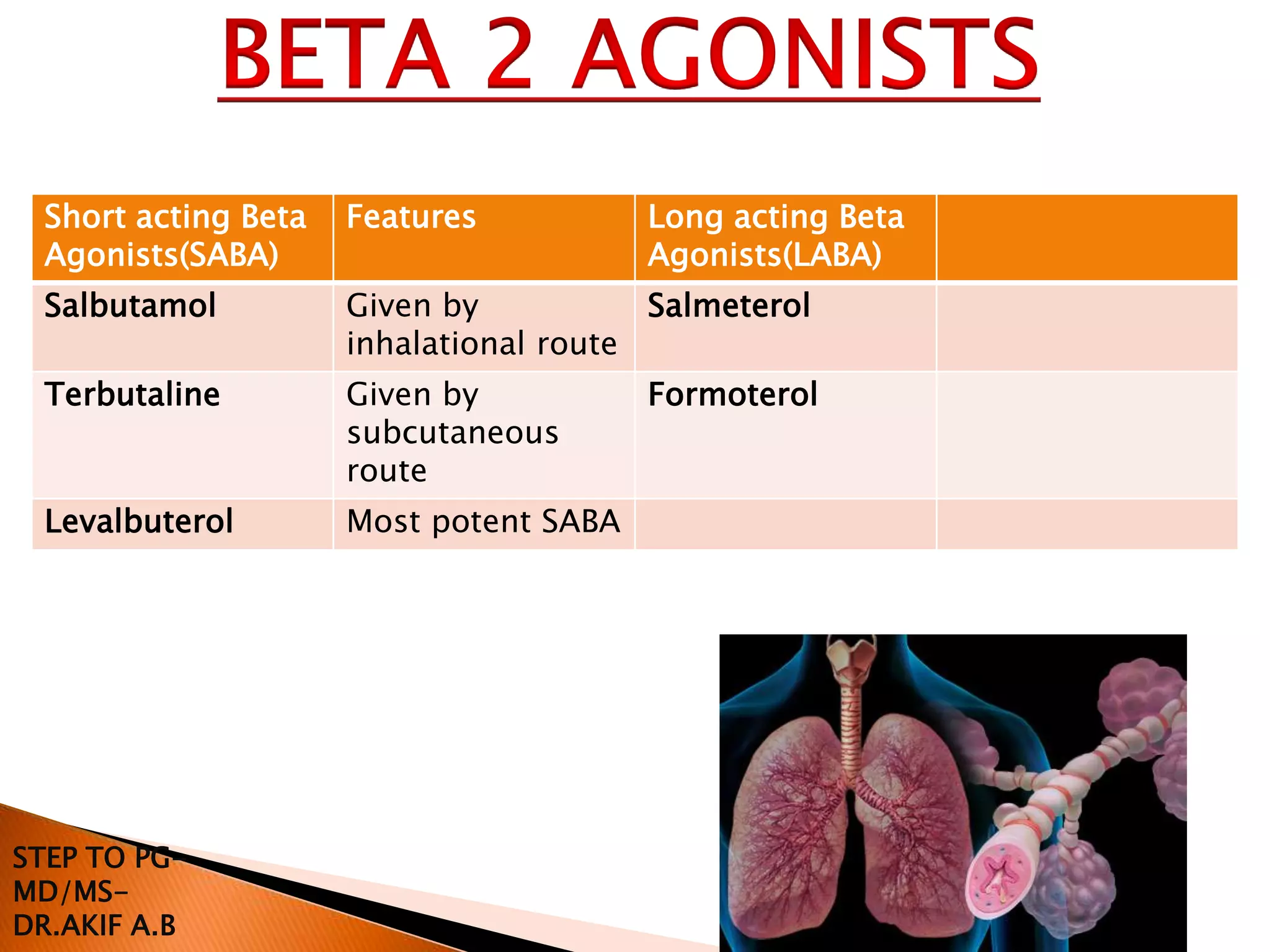 BETA 2 AGONISTS

| Short acting Beta Agonists(SABA) | Features | Long acting Beta Agonists(LABA) | |
|---|---|---|---|
| Salbutamol | Given by inhalational route | Salmeterol | |
| Terbutaline | Given by subcutaneous route | Formoterol | |
| Levalbuterol | Most potent SABA | | |

STEP TO PG-MD/MS-DR.AKIF A.B